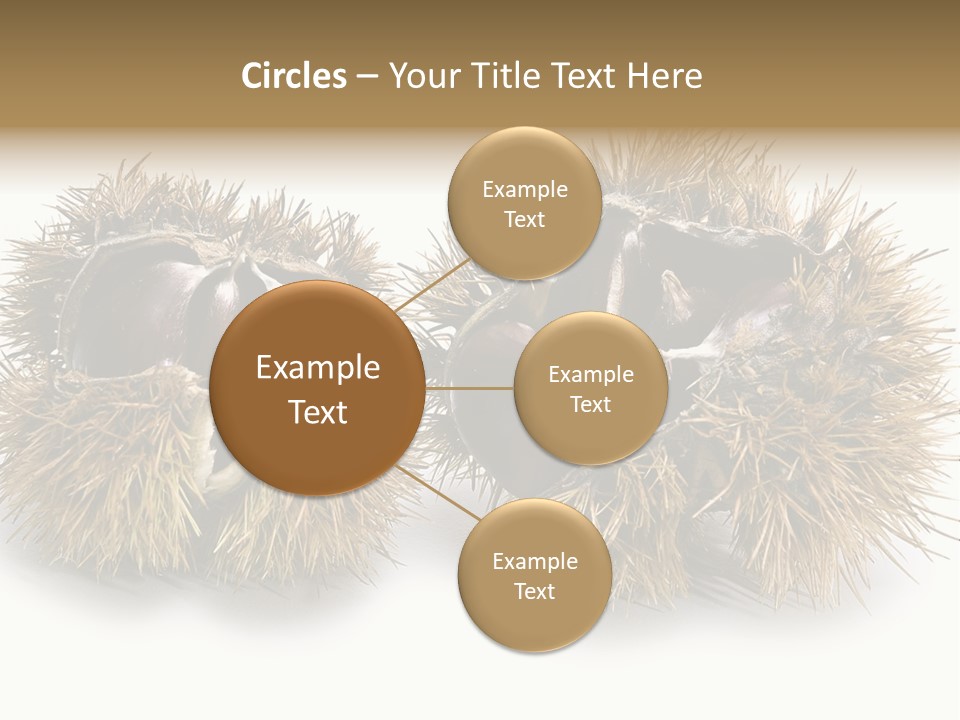 Circles – Your Title Text Here

Example Text

Example Text

Example Text

Example Text